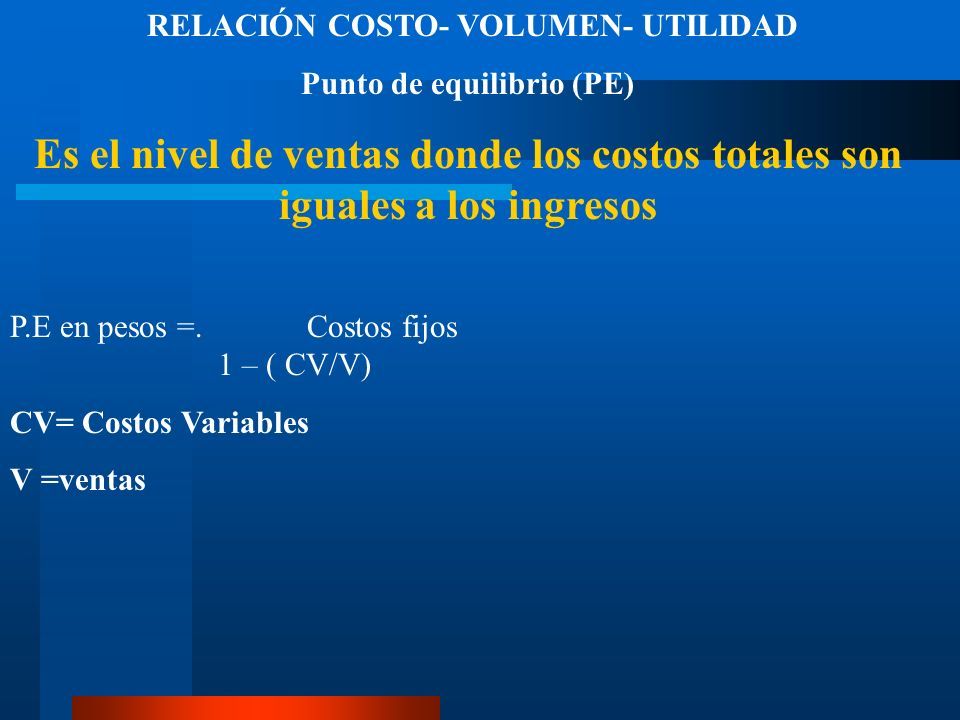 RELACIÓN COSTO- VOLUMEN- UTILIDAD

Punto de equilibrio (PE)

Es el nivel de ventas donde los costos totales son iguales a los ingresos

P.E en pesos =. Costos fijos
1 – ( CV/V)

CV= Costos Variables

V =ventas